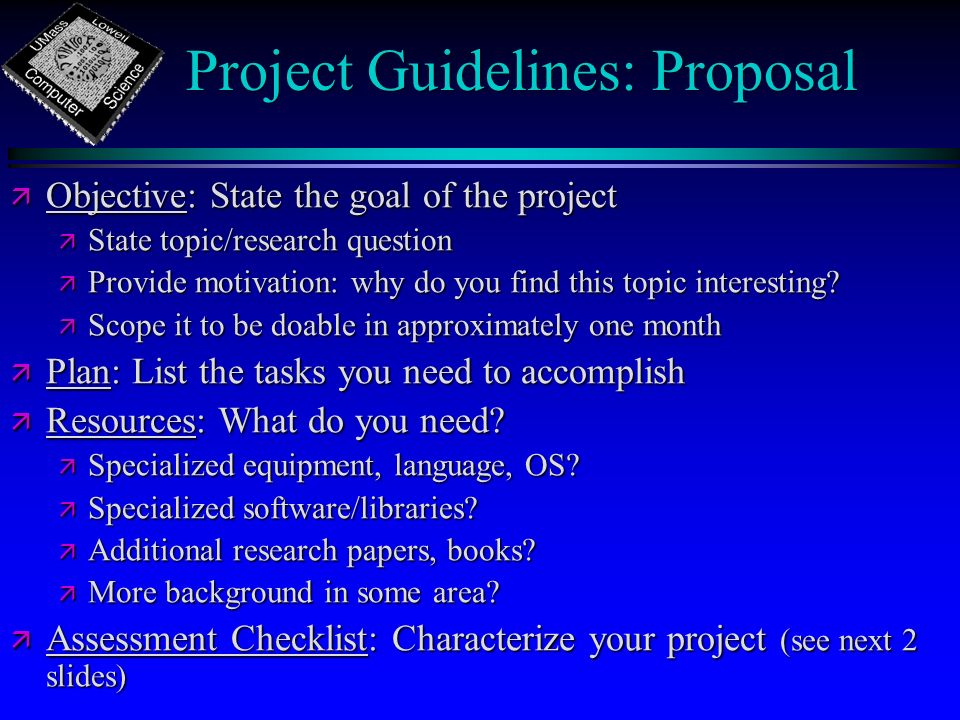 UMass Lowell Computer Science

Project Guidelines: Proposal

Objective: State the goal of the project

State topic/research question

Provide motivation: why do you find this topic interesting?

Scope it to be doable in approximately one month

Plan: List the tasks you need to accomplish

Resources: What do you need?

Specialized equipment, language, OS?

Specialized software/libraries?

Additional research papers, books?

More background in some area?

Assessment Checklist: Characterize your project (see next 2 slides)